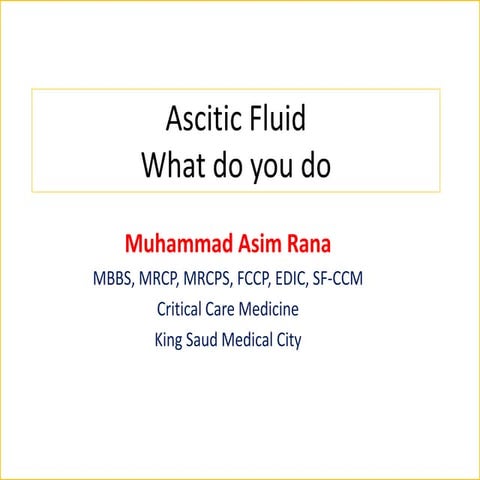 Ascitic Fluid
What do you do

Muhammad Asim Rana
MBBS, MRCP, MRCPS, FCCP, EDIC, SF-CCM
Critical Care Medicine
King Saud Medical City